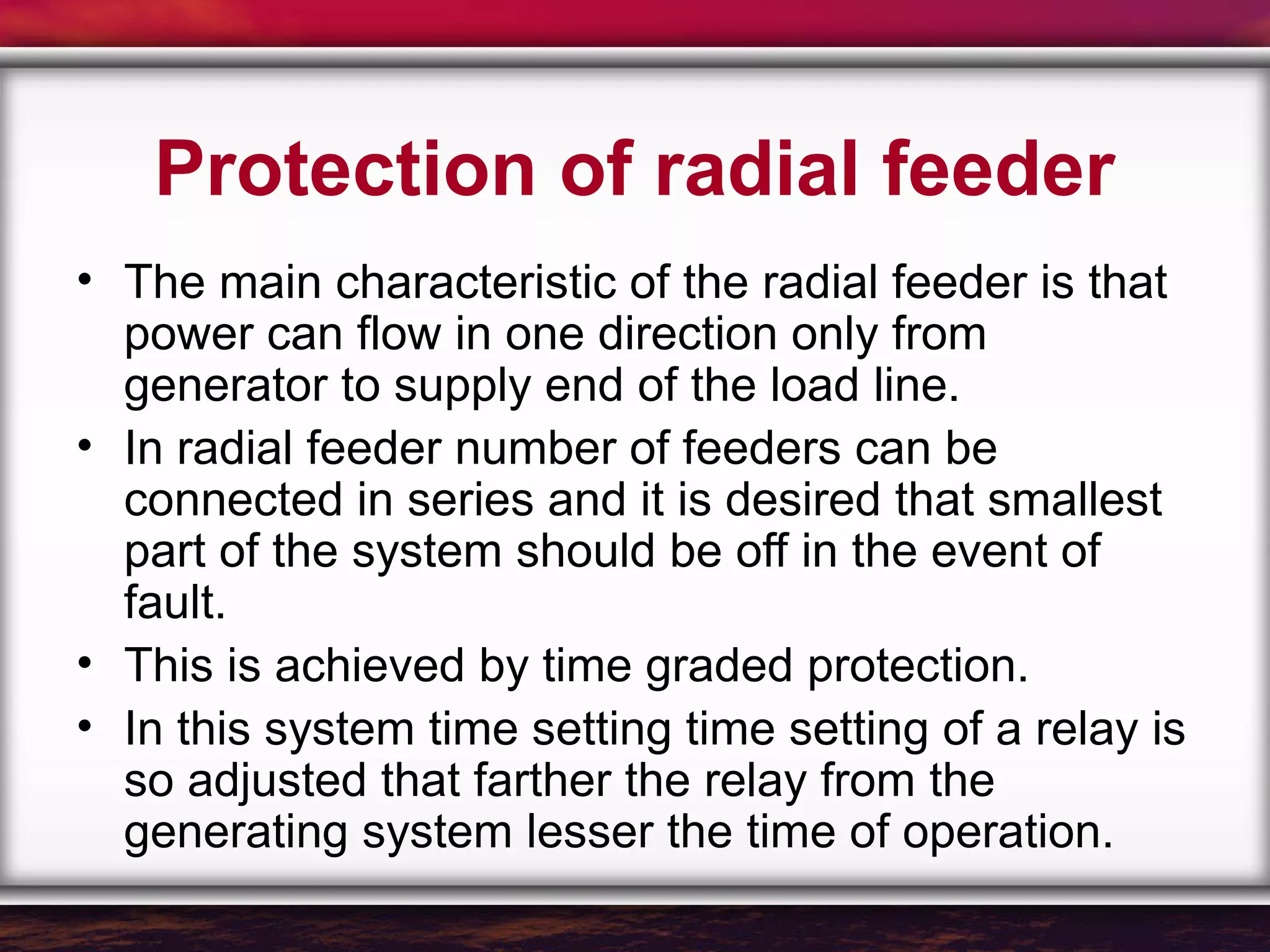 Protection of radial feeder

• The main characteristic of the radial feeder is that power can flow in one direction only from generator to supply end of the load line.
• In radial feeder number of feeders can be connected in series and it is desired that smallest part of the system should be off in the event of fault.
• This is achieved by time graded protection.
• In this system time setting time setting of a relay is so adjusted that farther the relay from the generating system lesser the time of operation.